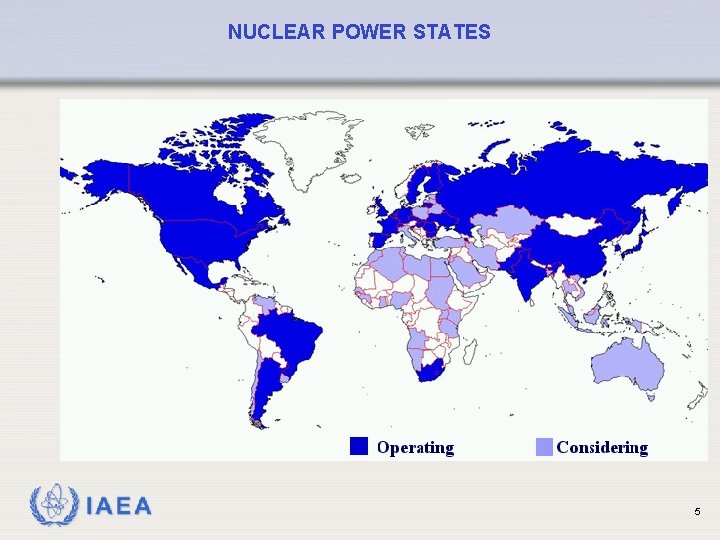 NUCLEAR POWER STATES

Operating

Considering

IAEA

5